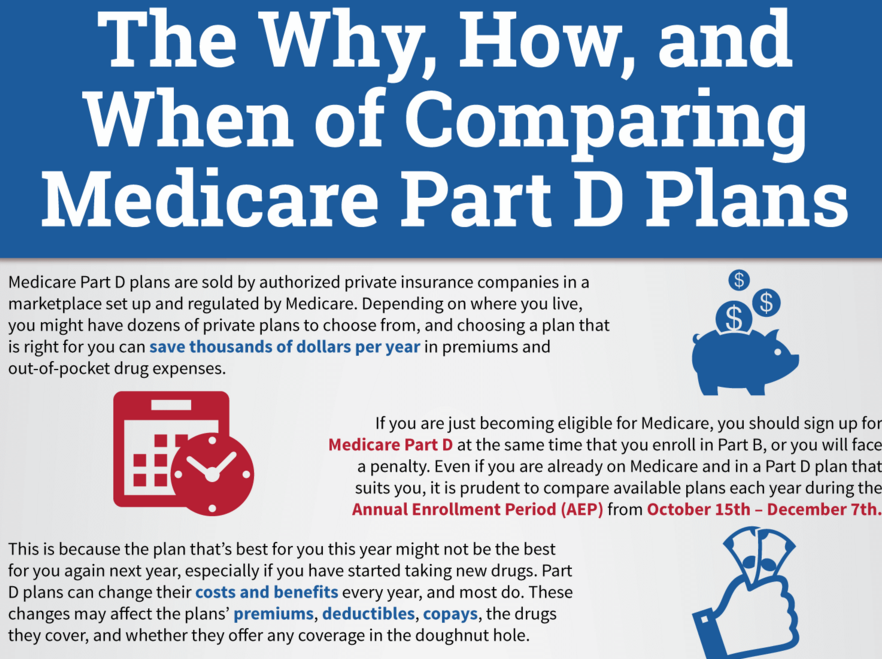 The Why, How, and When of Comparing Medicare Part D Plans

Medicare Part D plans are sold by authorized private insurance companies in a marketplace set up and regulated by Medicare. Depending on where you live, you might have dozens of private plans to choose from, and choosing a plan that is right for you can save thousands of dollars per year in premiums and out-of-pocket drug expenses.

$ $ $

If you are just becoming eligible for Medicare, you should sign up for Medicare Part D at the same time that you enroll in Part B, or you will face a penalty. Even if you are already on Medicare and in a Part D plan that suits you, it is prudent to compare available plans each year during the Annual Enrollment Period (AEP) from October 15th – December 7th.

This is because the plan that's best for you this year might not be the best for you again next year, especially if you have started taking new drugs. Part D plans can change their costs and benefits every year, and most do. These changes may affect the plans' premiums, deductibles, copays, the drugs they cover, and whether they offer any coverage in the doughnut hole.